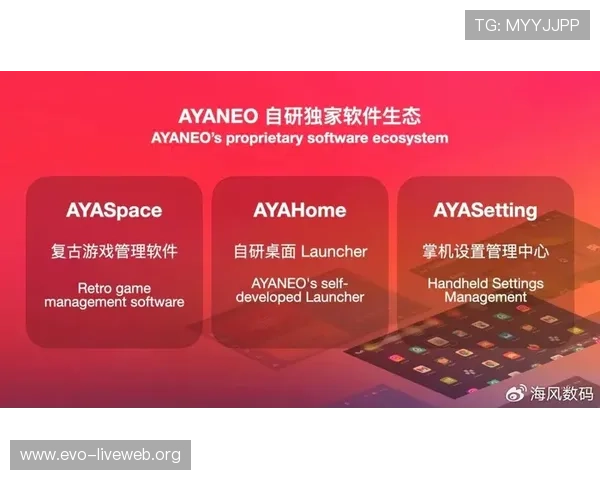 TG: MYYJJPP

AYANEO 自研独家软件生态
AYANEO's proprietary software ecosystem

AYASpace
复古游戏管理软件
Retro game management software

AYAHome
自研桌面 Launcher
AYANEO's self-developed Launcher

AYASetting
掌机设置管理中心
Handheld Settings Management

海风数码

www.evo-liveweb.org